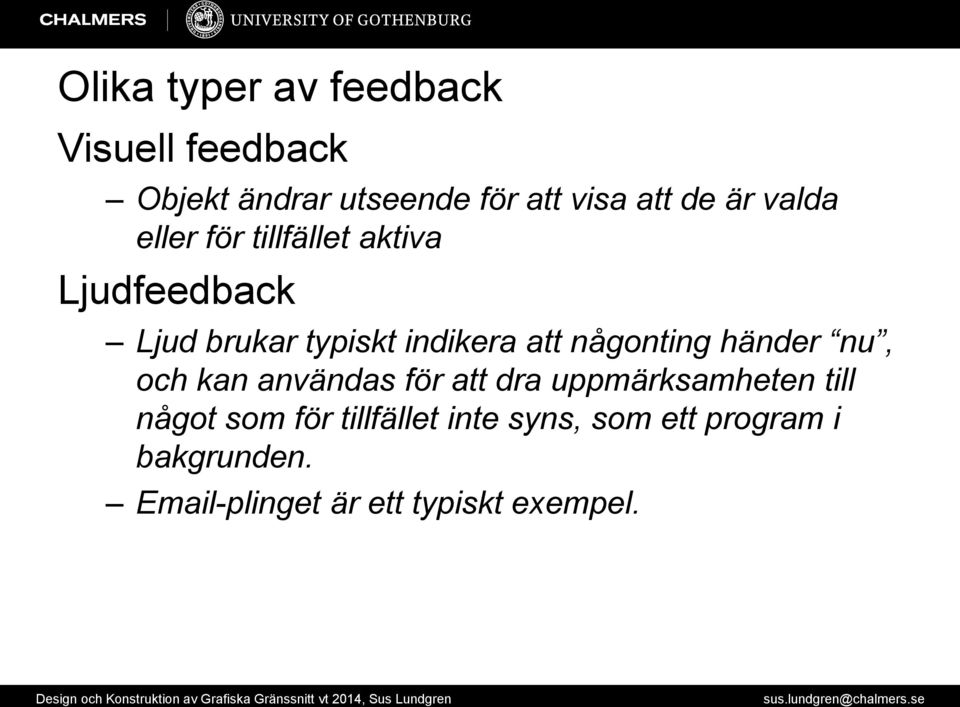 CHALMERS | UNIVERSITY OF GOTHENBURG

Olika typer av feedback

Visuell feedback

– Objekt ändrar utseende för att visa att de är valda eller för tillfället aktiva

Ljudfeedback

– Ljud brukar typiskt indikera att någonting händer “nu”, och kan användas för att dra uppmärksamheten till något som för tillfället inte syns, som ett program i bakgrunden.

– Email-plinget är ett typiskt exempel.

Design och Konstruktion av Grafiska Gränssnitt vt 2014, Sus Lundgren

sus.lundgren@chalmers.se